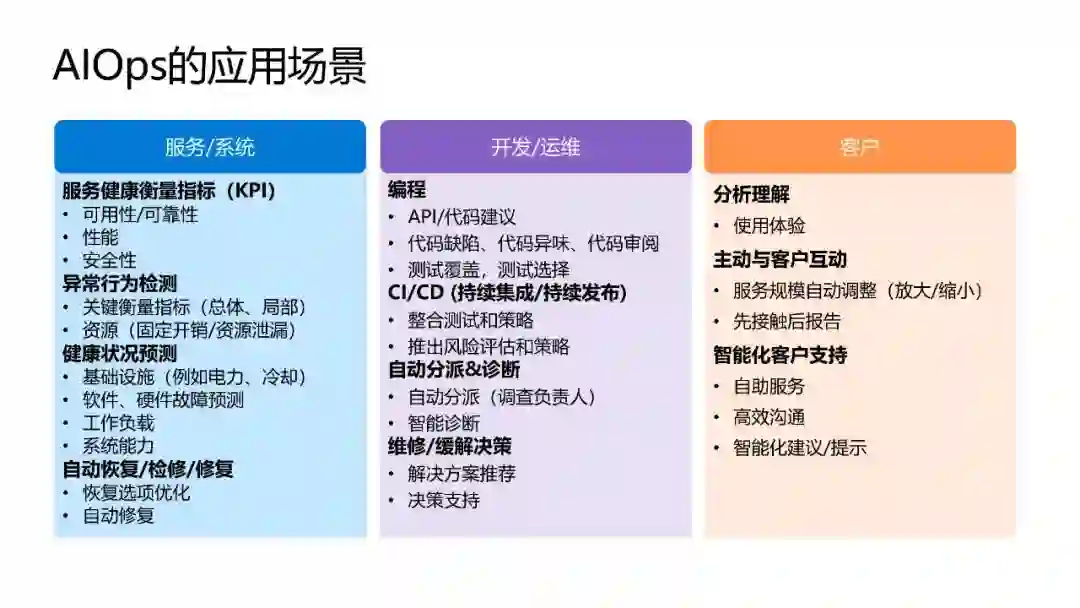 AIOps的应用场景

服务/系统

服务健康衡量指标（KPI）
• 可用性/可靠性
• 性能
• 安全性
异常行为检测
• 关键衡量指标（总体、局部）
• 资源（固定开销/资源泄漏）
健康状况预测
• 基础设施（例如电力、冷却）
• 软件、硬件故障预测
• 工作负载
• 系统能力
自动恢复/检修/修复
• 恢复选项优化
• 自动修复

开发/运维

编程
• API/代码建议
• 代码缺陷、代码异味、代码审阅
• 测试覆盖，测试选择
CI/CD (持续集成/持续发布)
• 整合测试和策略
• 推出风险评估和策略
自动分派&诊断
• 自动分派（调查负责人）
• 智能诊断
维修/缓解决策
• 解决方案推荐
• 决策支持

客户

分析理解
• 使用体验
主动与客户互动
• 服务规模自动调整（放大/缩小）
• 先接触后报告
智能化客户支持
• 自助服务
• 高效沟通
• 智能化建议/提示